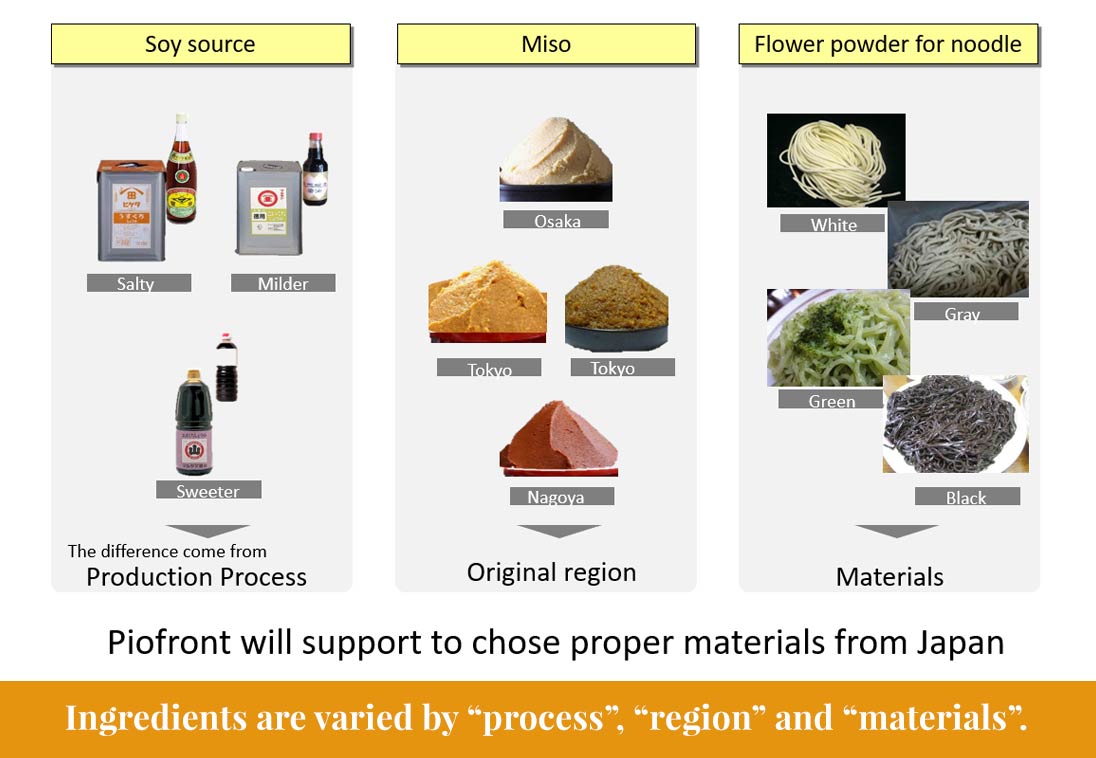 Soy source

Salty

Milder

Sweeter

The difference come from
Production Process

Miso

Osaka

Tokyo

Tokyo

Nagoya

Original region

Flower powder for noodle

White

Gray

Green

Black

Materials

Piofront will support to chose proper materials from Japan

Ingredients are varied by “process”, “region” and “materials”.